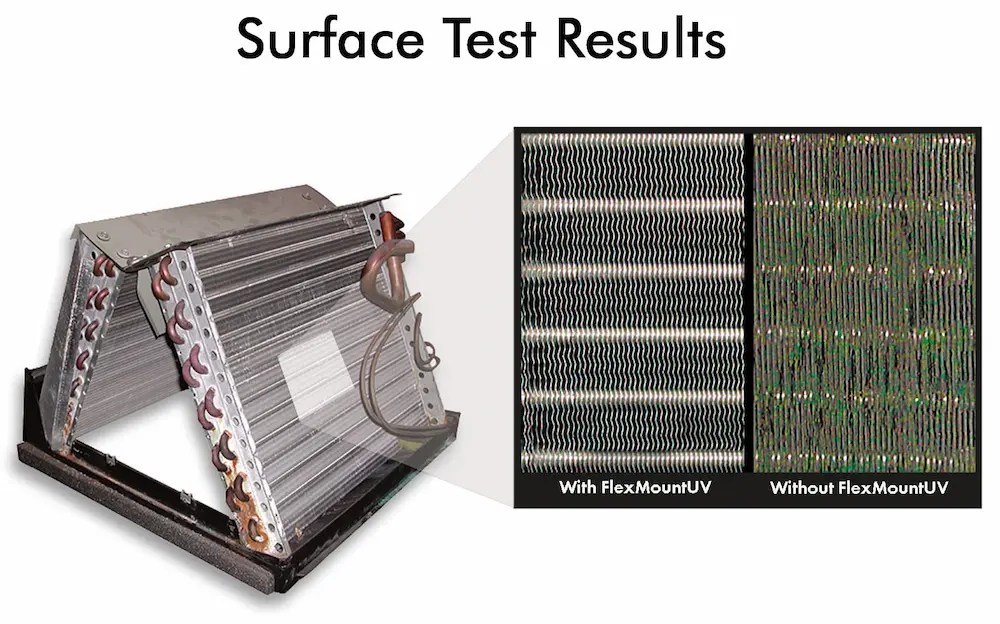 Surface Test Results

With FlexMountUV

Without FlexMountUV